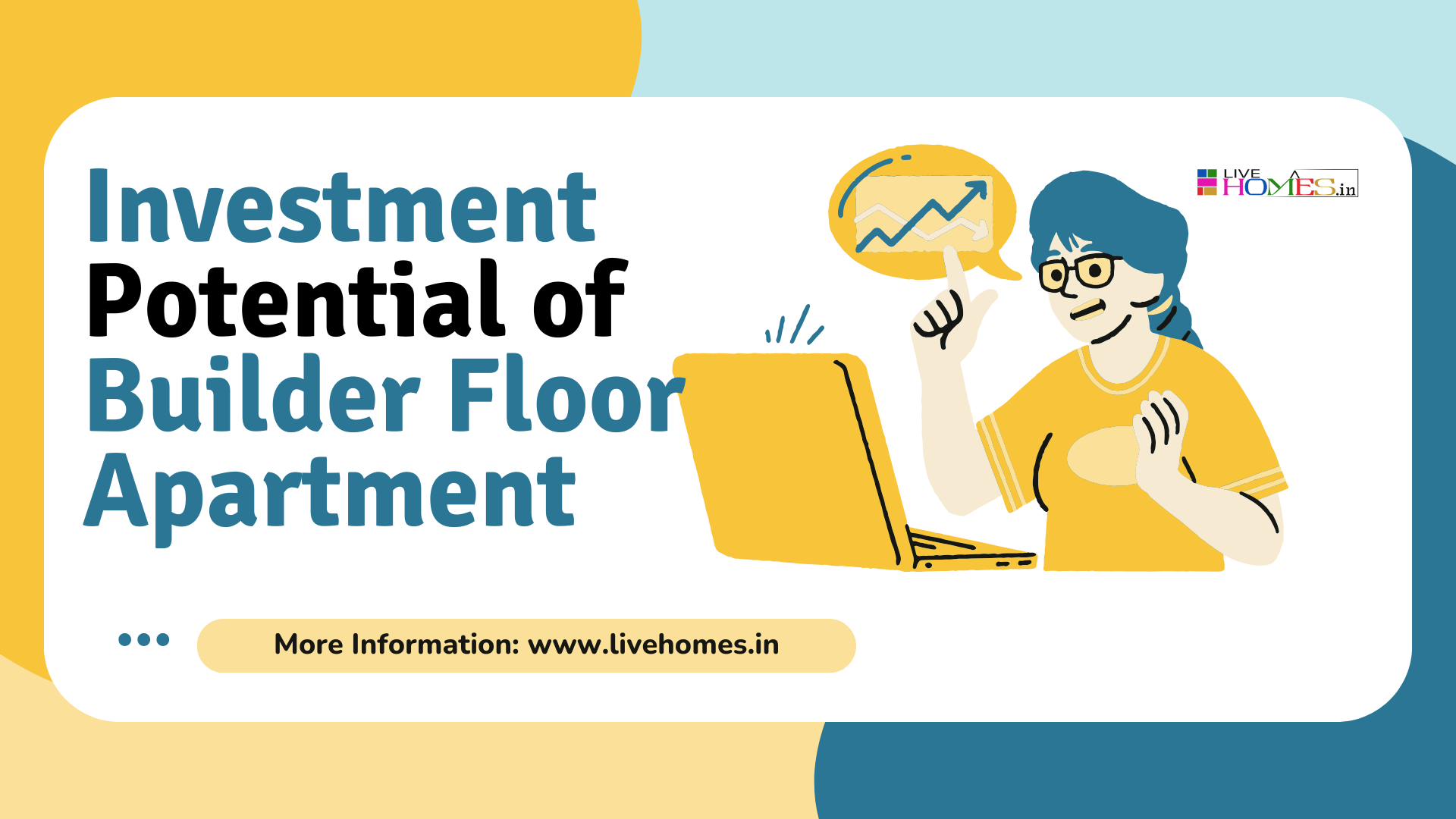 Investment Potential of Builder Floor Apartment

LIVE HOMES.in

More Information: www.livehomes.in